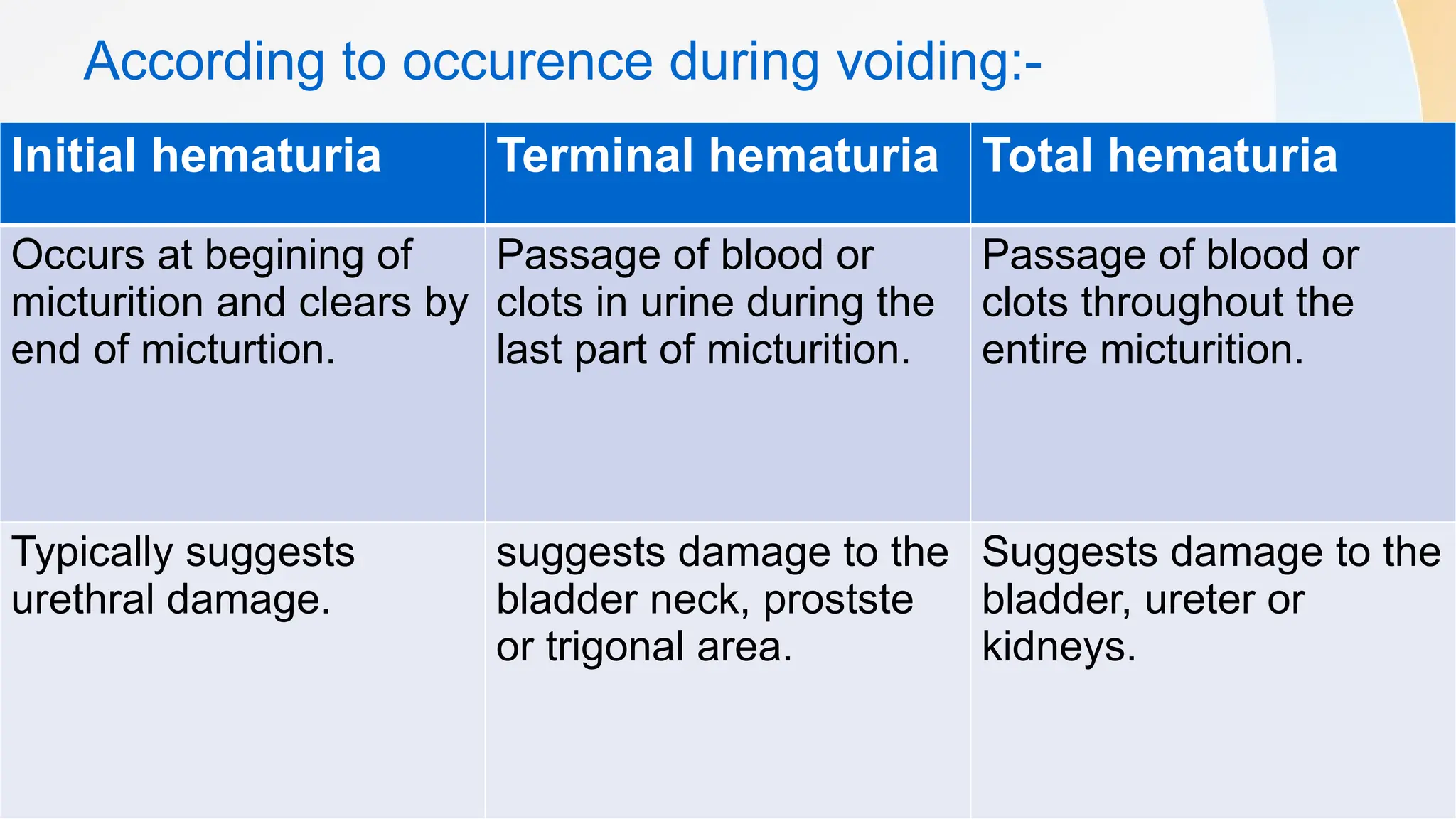 According to occurence during voiding:-

| Initial hematuria | Terminal hematuria | Total hematuria |
|---|---|---|
| Occurs at begining of micturition and clears by end of micturtion. | Passage of blood or clots in urine during the last part of micturition. | Passage of blood or clots throughout the entire micturition. |
| Typically suggests urethral damage. | suggests damage to the bladder neck, prostste or trigonal area. | Suggests damage to the bladder, ureter or kidneys. |